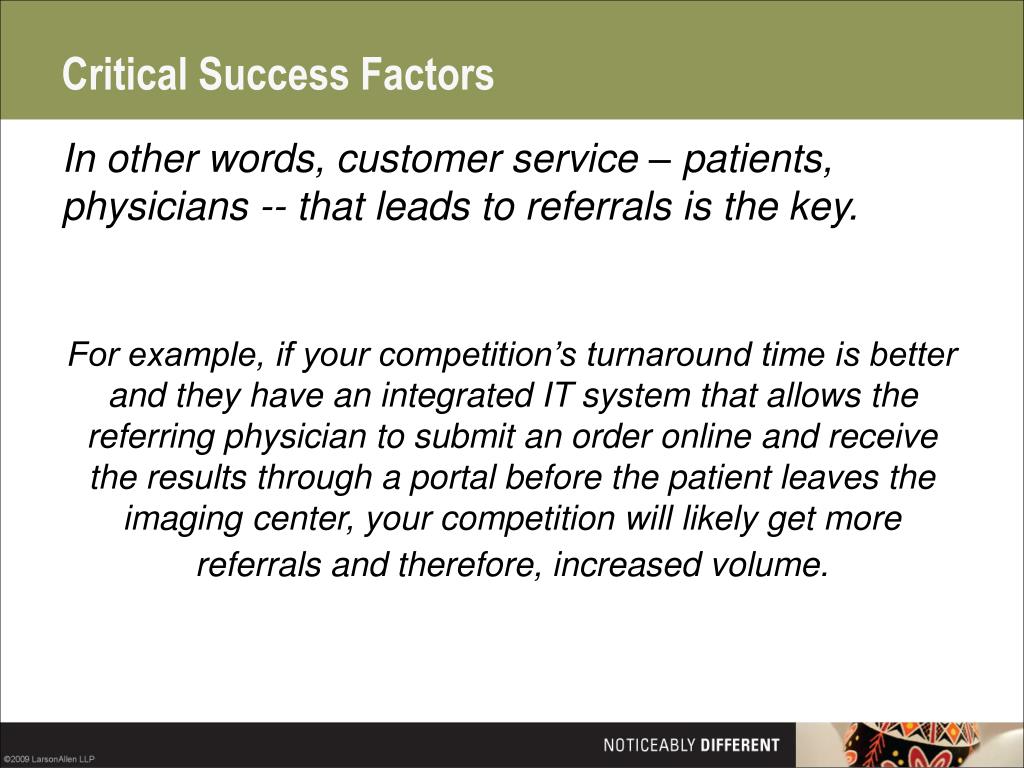 Critical Success Factors

In other words, customer service – patients, physicians -- that leads to referrals is the key.

For example, if your competition’s turnaround time is better and they have an integrated IT system that allows the referring physician to submit an order online and receive the results through a portal before the patient leaves the imaging center, your competition will likely get more referrals and therefore, increased volume.

©2009 LarsonAllen LLP

NOTICEABLY DIFFERENT